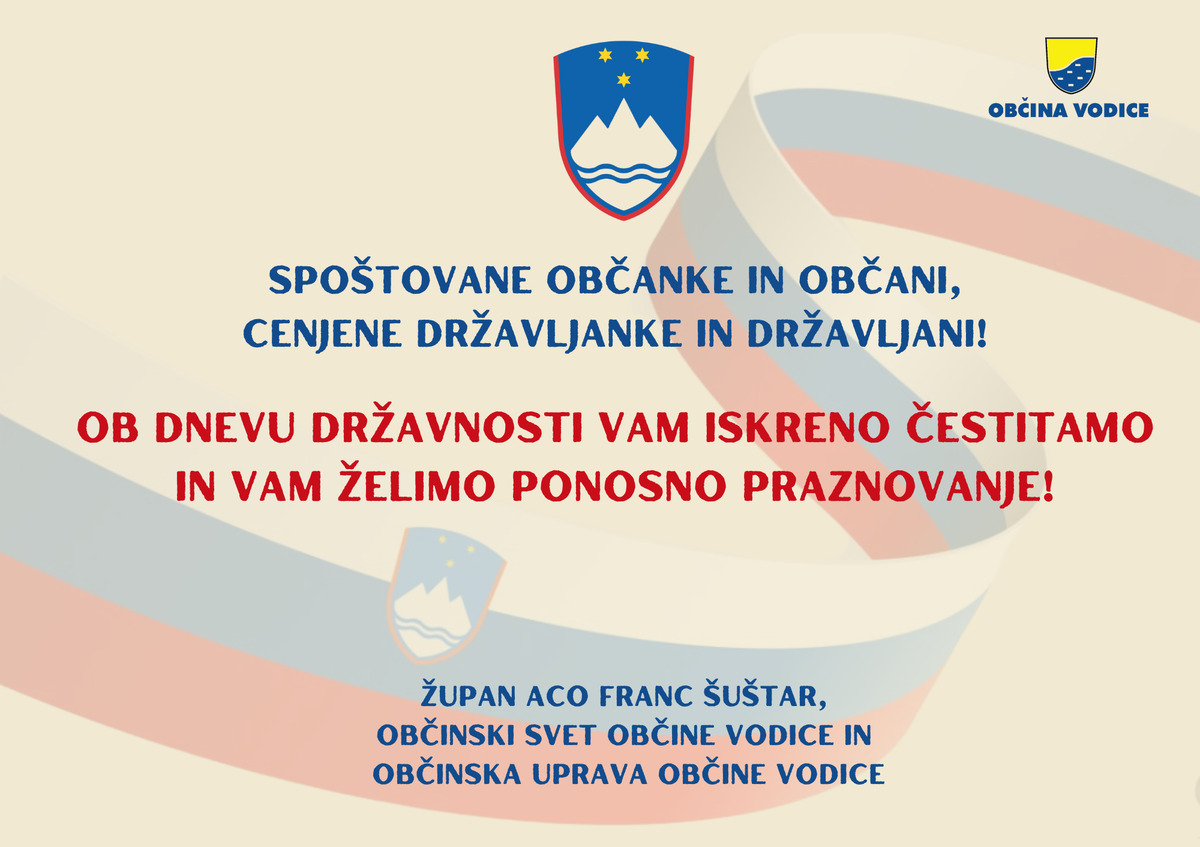 OBČINA VODICE

SPOŠTOVANE OBČANKE IN OBČANI,
CENJENE DRŽAVLJANKE IN DRŽAVLJANI!

OB DNEVU DRŽAVNOSTI VAM ISKRENO ČESTITAMO
IN VAM ŽELIMO PONOSNO PRAZNOVANJE!

ŽUPAN ACO FRANC ŠUŠTAR,
OBČINSKI SVET OBČINE VODICE IN
OBČINSKA UPRAVA OBČINE VODICE